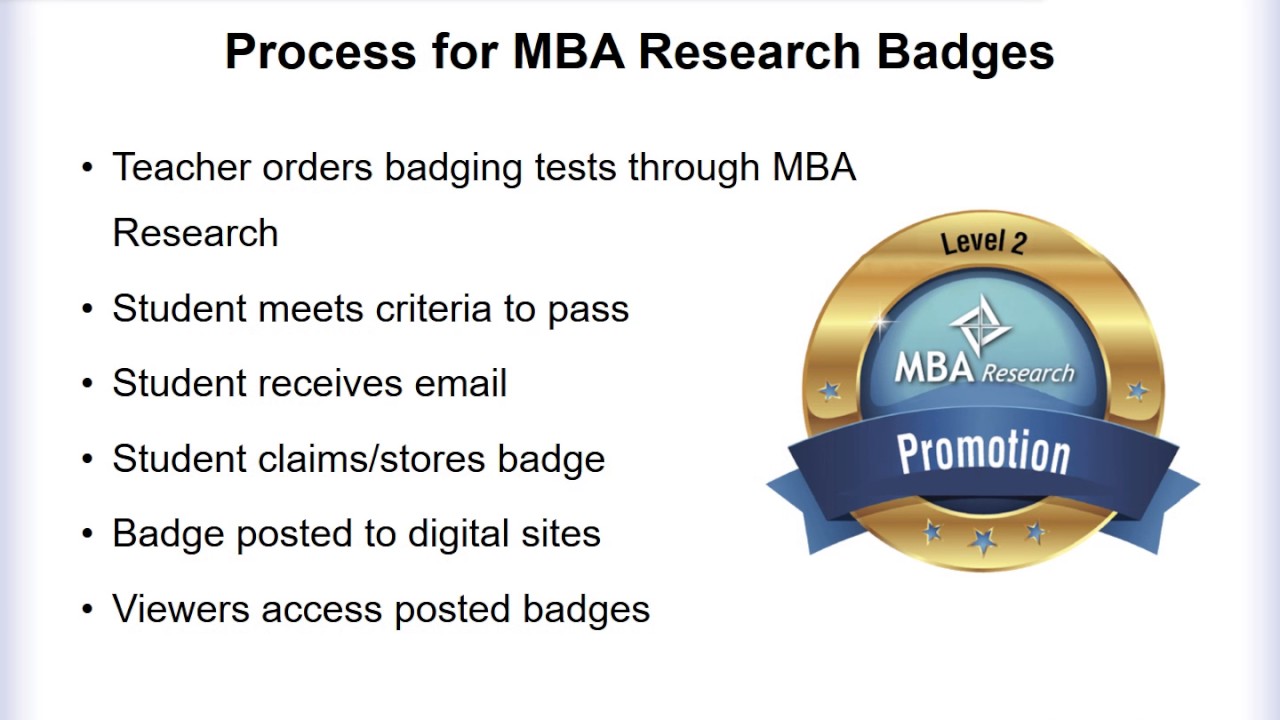 Process for MBA Research Badges

• Teacher orders badging tests through MBA Research

• Student meets criteria to pass

• Student receives email

• Student claims/stores badge

• Badge posted to digital sites

• Viewers access posted badges

Level 2

MBA Research

Promotion